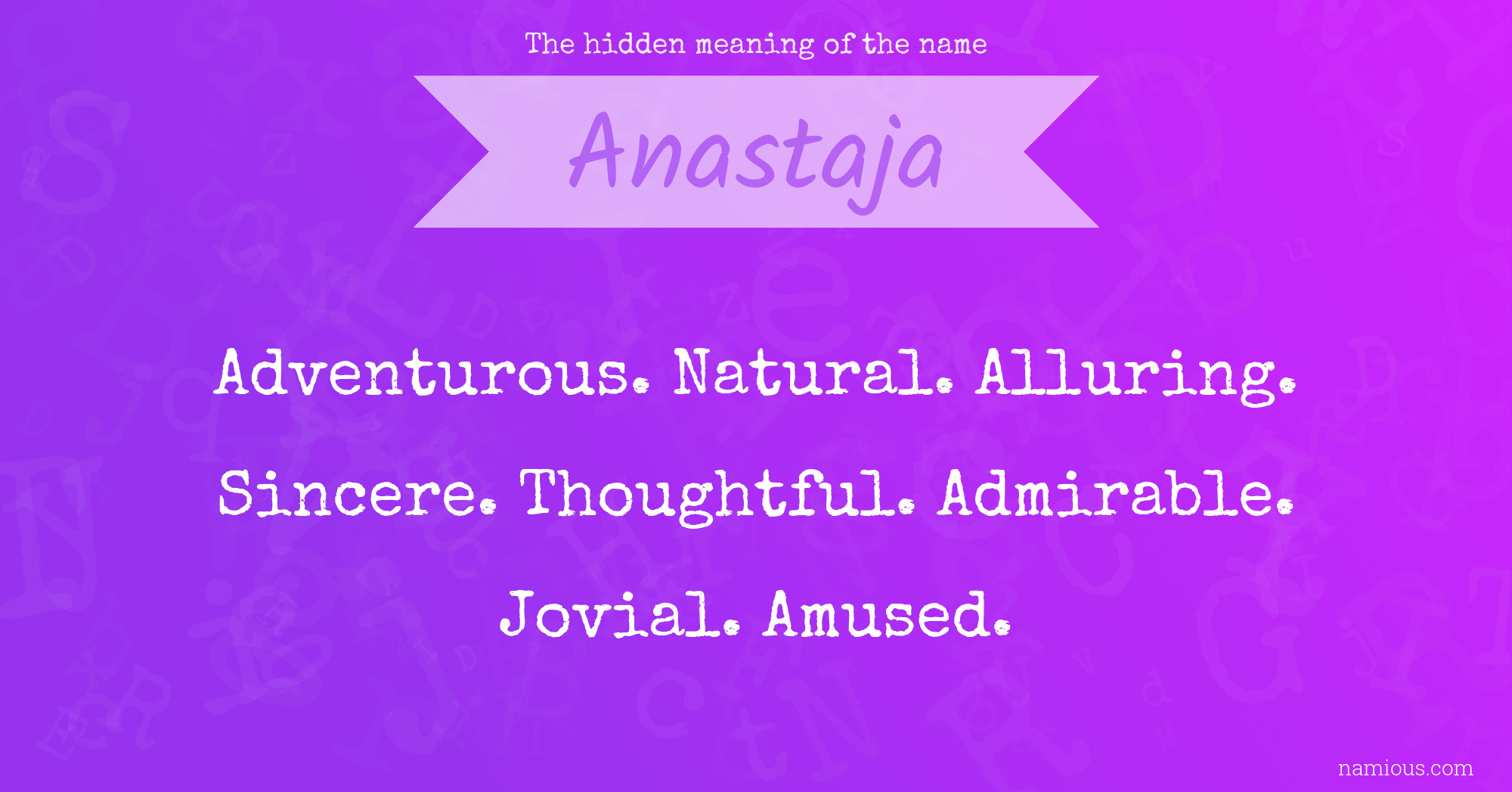 The hidden meaning of the name

Anastaja

Adventurous. Natural. Alluring. Sincere. Thoughtful. Admirable. Jovial. Amused.

namious.com